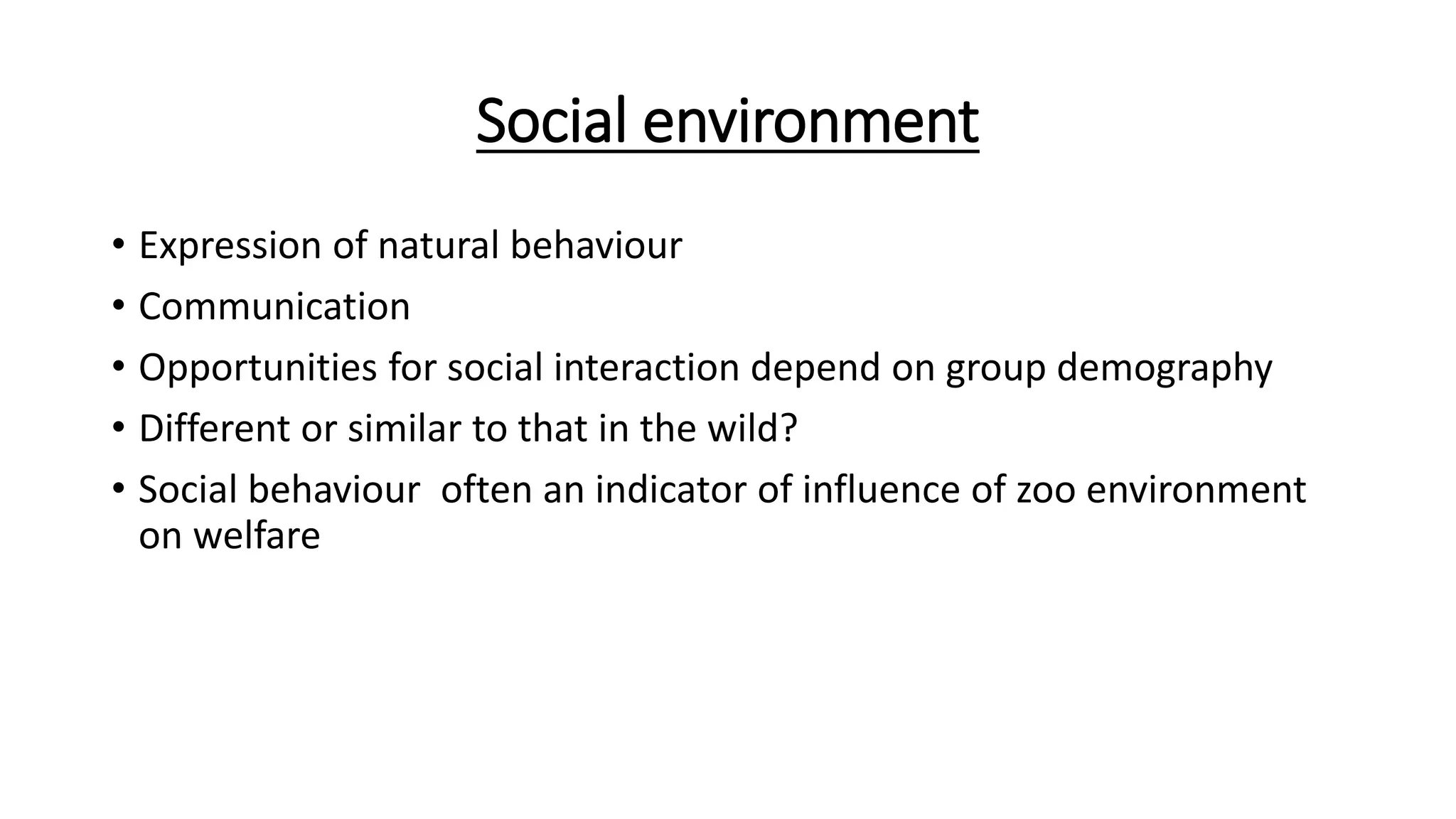 Social environment

• Expression of natural behaviour
• Communication
• Opportunities for social interaction depend on group demography
• Different or similar to that in the wild?
• Social behaviour  often an indicator of influence of zoo environment on welfare